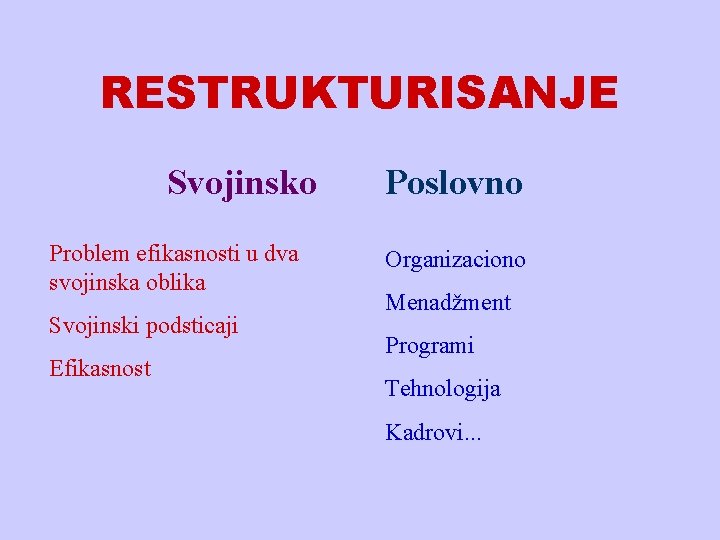 RESTRUKTURISANJE

Svojinsko

Problem efikasnosti u dva svojinska oblika

Svojinski podsticaji

Efikasnost

Poslovno

Organizaciono

Menadžment

Programi

Tehnologija

Kadrovi...